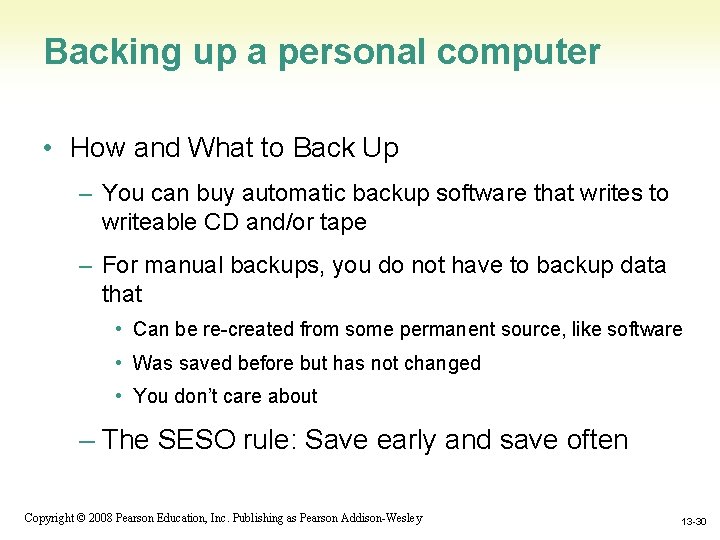 Backing up a personal computer

• How and What to Back Up

– You can buy automatic backup software that writes to writeable CD and/or tape

– For manual backups, you do not have to backup data that

• Can be re-created from some permanent source, like software

• Was saved before but has not changed

• You don't care about

– The SESO rule: Save early and save often

Copyright © 2008 Pearson Education, Inc. Publishing as Pearson Addison-Wesley

13-30